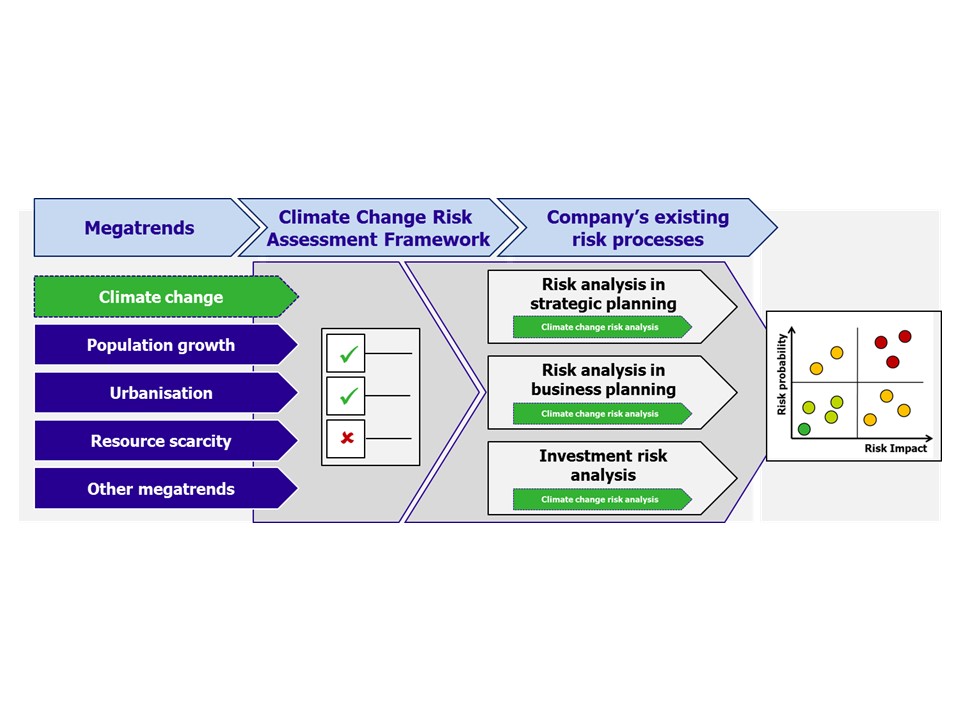 Megatrends

Climate Change Risk Assessment Framework

Company's existing risk processes

Climate change

Population growth

Urbanisation

Resource scarcity

Other megatrends

Risk analysis in strategic planning

Climate change risk analysis

Risk analysis in business planning

Climate change risk analysis

Investment risk analysis

Climate change risk analysis

Risk probability

Risk Impact